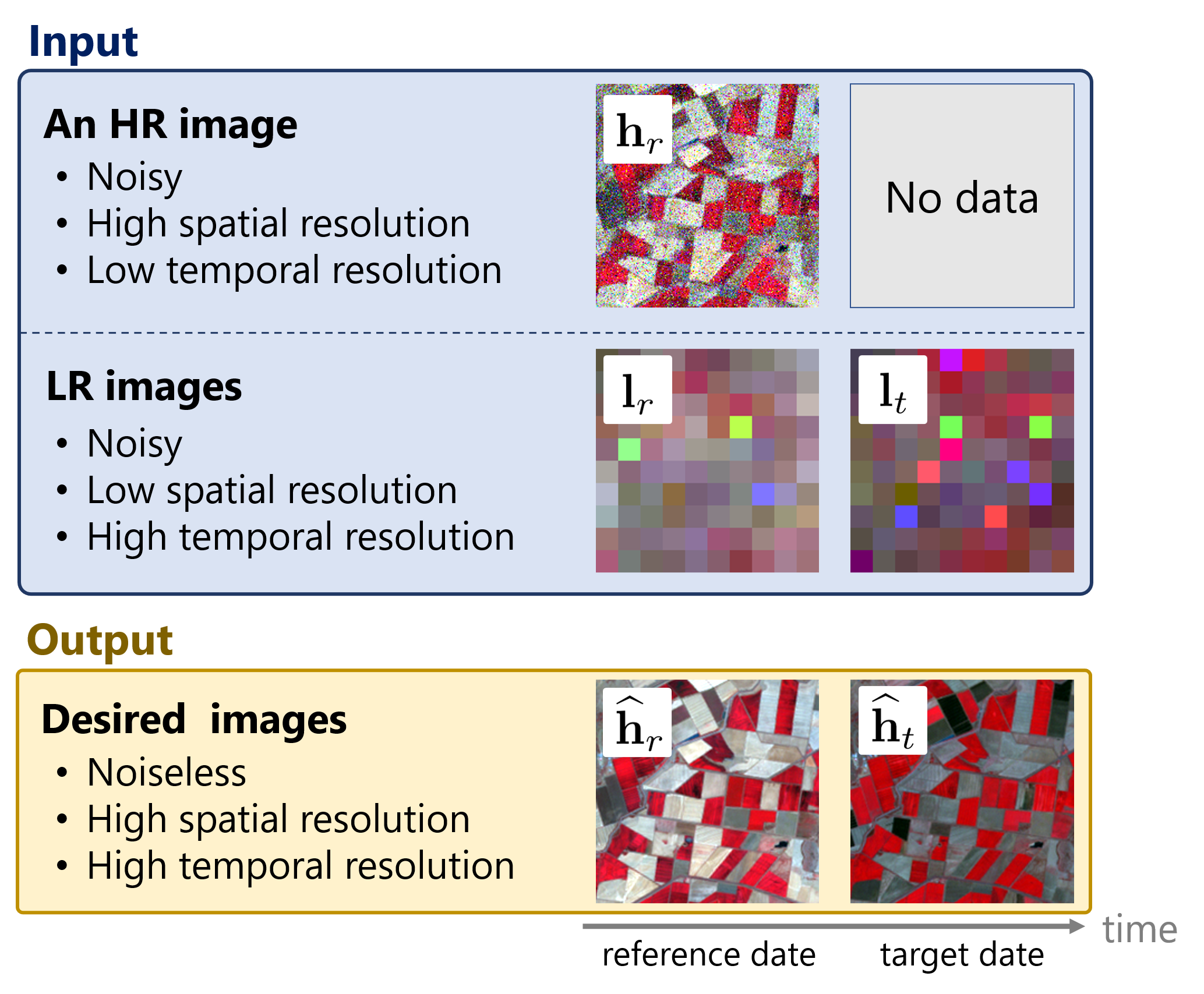 Input

An HR image
• Noisy
• High spatial resolution
• Low temporal resolution

$\mathbf{h}_r$

No data

LR images
• Noisy
• Low spatial resolution
• High temporal resolution

$\mathbf{l}_r$

$\mathbf{l}_t$

Output

Desired images
• Noiseless
• High spatial resolution
• High temporal resolution

$\widehat{\mathbf{h}}_r$

$\widehat{\mathbf{h}}_t$

time

reference date

target date